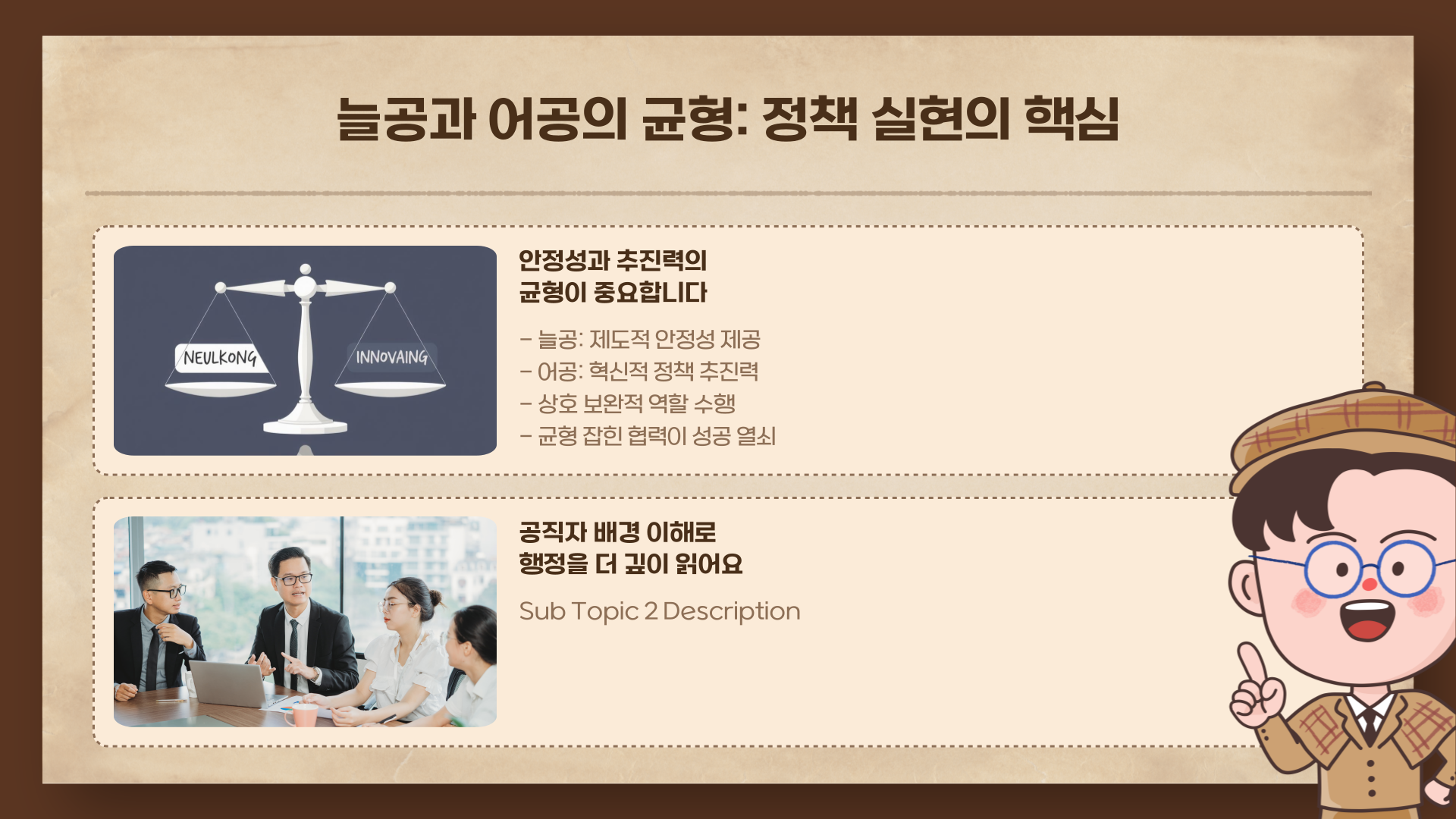 늘공과 어공의 균형: 정책 실현의 핵심

NEULKONG

INNOVAING

안정성과 추진력의 균형이 중요합니다

- 늘공: 제도적 안정성 제공
- 어공: 혁신적 정책 추진력
- 상호 보완적 역할 수행
- 균형 잡힌 협력이 성공 열쇠

공직자 배경 이해로 행정을 더 깊이 읽어요

Sub Topic 2 Description